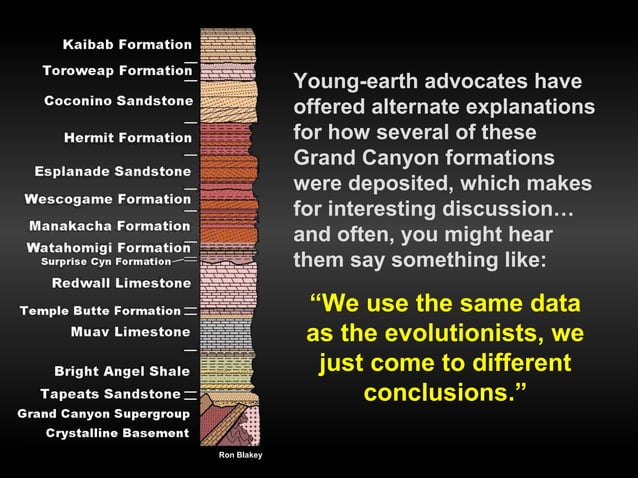 Kaibab Formation
Toroweap Formation
Coconino Sandstone
Hermit Formation
Esplanade Sandstone
Wescogame Formation
Manakacha Formation
Watahomigi Formation
Surprise Cyn Formation
Redwall Limestone
Temple Butte Formation
Muav Limestone
Bright Angel Shale
Tapeats Sandstone
Grand Canyon Supergroup
Crystalline Basement

Ron Blakey

Young-earth advocates have offered alternate explanations for how several of these Grand Canyon formations were deposited, which makes for interesting discussion… and often, you might hear them say something like:

“We use the same data as the evolutionists, we just come to different conclusions.”